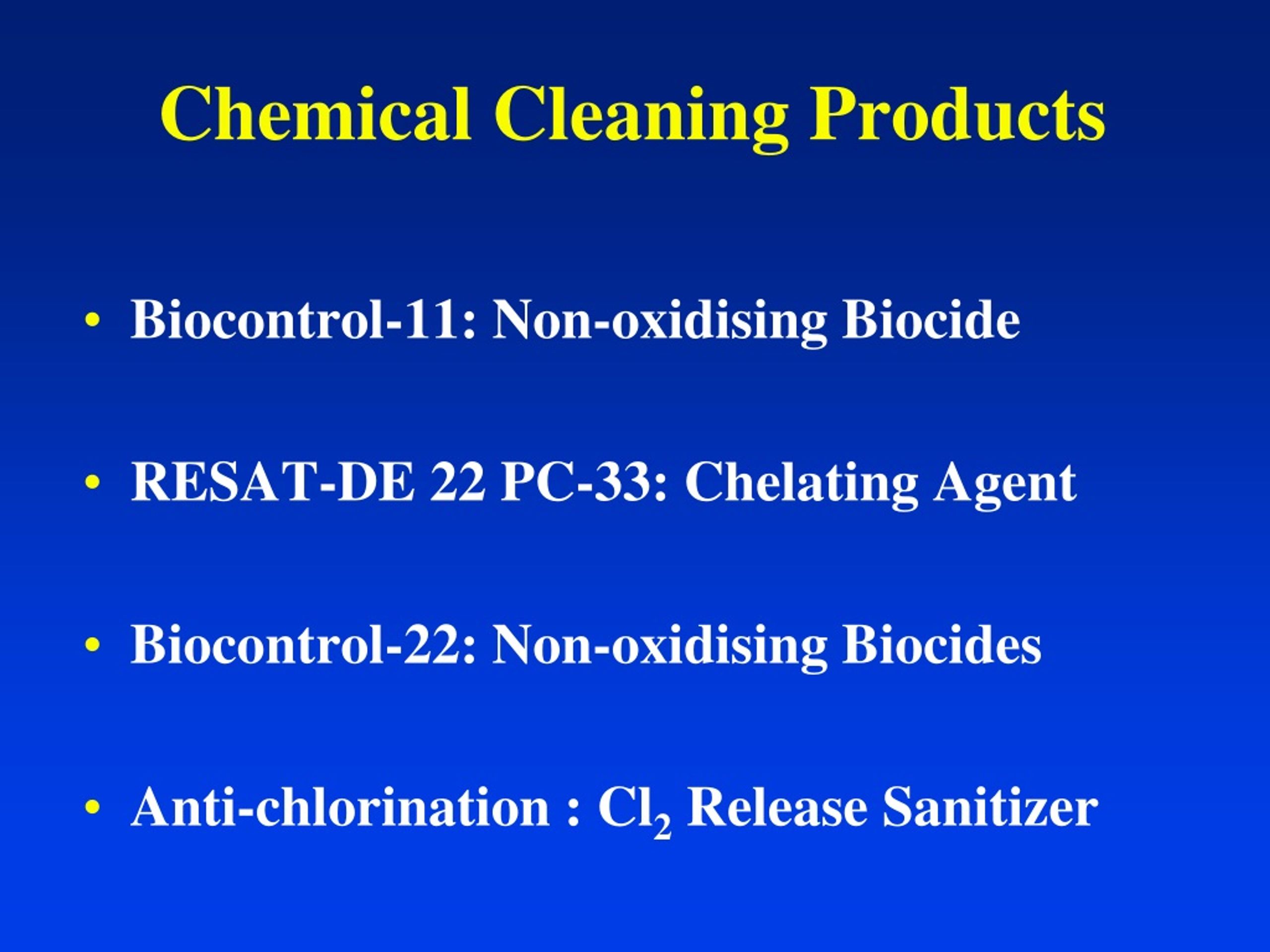 Chemical Cleaning Products

• Biocontrol-11: Non-oxidising Biocide

• RESAT-DE 22 PC-33: Chelating Agent

• Biocontrol-22: Non-oxidising Biocides

• Anti-chlorination : $Cl_2$ Release Sanitizer